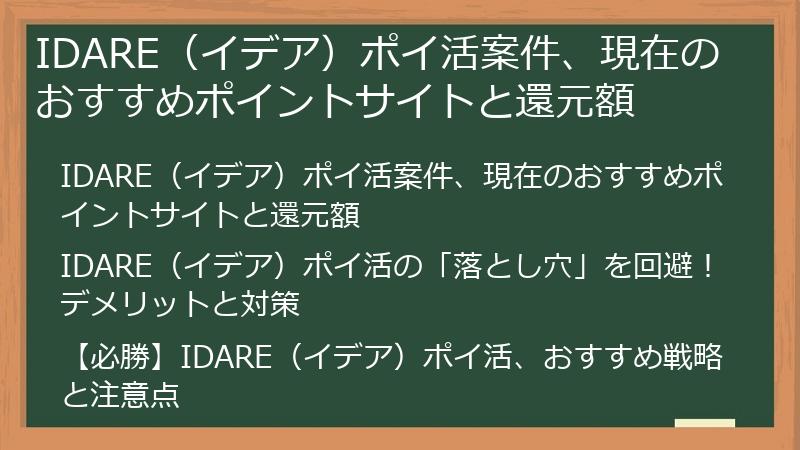 IDARE（イデア）ポイ活案件、現在のおすすめポイントサイトと還元額

IDARE（イデア）ポイ活案件、現在のおすすめポイントサイトと還元額

IDARE（イデア）ポイ活の「落とし穴」を回避！デメリットと対策

【必勝】IDARE（イデア）ポイ活、おすすめ戦略と注意点